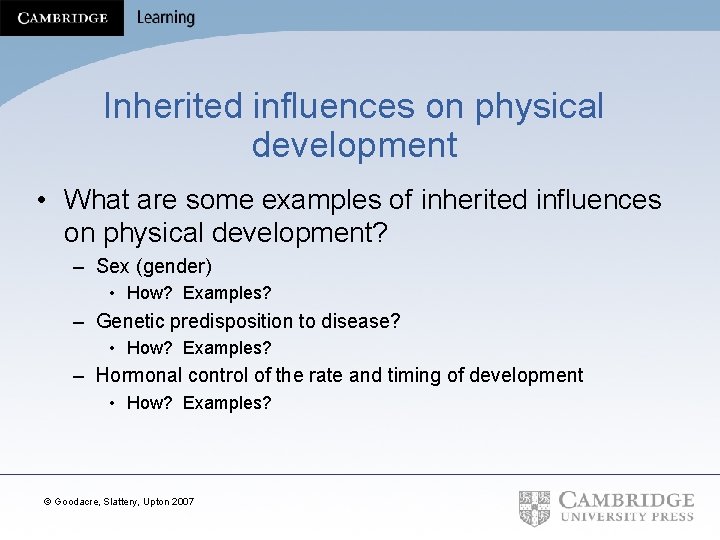 CAMBRIDGE Learning

Inherited influences on physical development

• What are some examples of inherited influences on physical development?

– Sex (gender)

• How? Examples?

– Genetic predisposition to disease?

• How? Examples?

– Hormonal control of the rate and timing of development

• How? Examples?

© Goodacre, Slattery, Upton 2007

CAMBRIDGE
UNIVERSITY PRESS